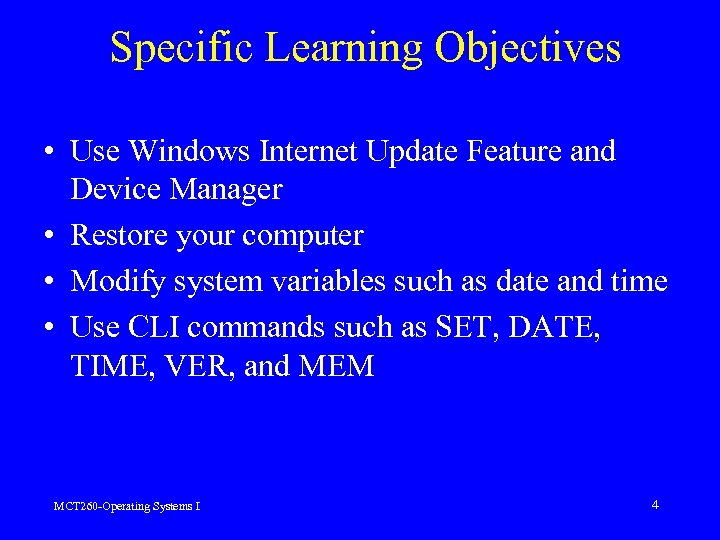 Specific Learning Objectives

• Use Windows Internet Update Feature and Device Manager
• Restore your computer
• Modify system variables such as date and time
• Use CLI commands such as SET, DATE, TIME, VER, and MEM

MCT260-Operating Systems I

4